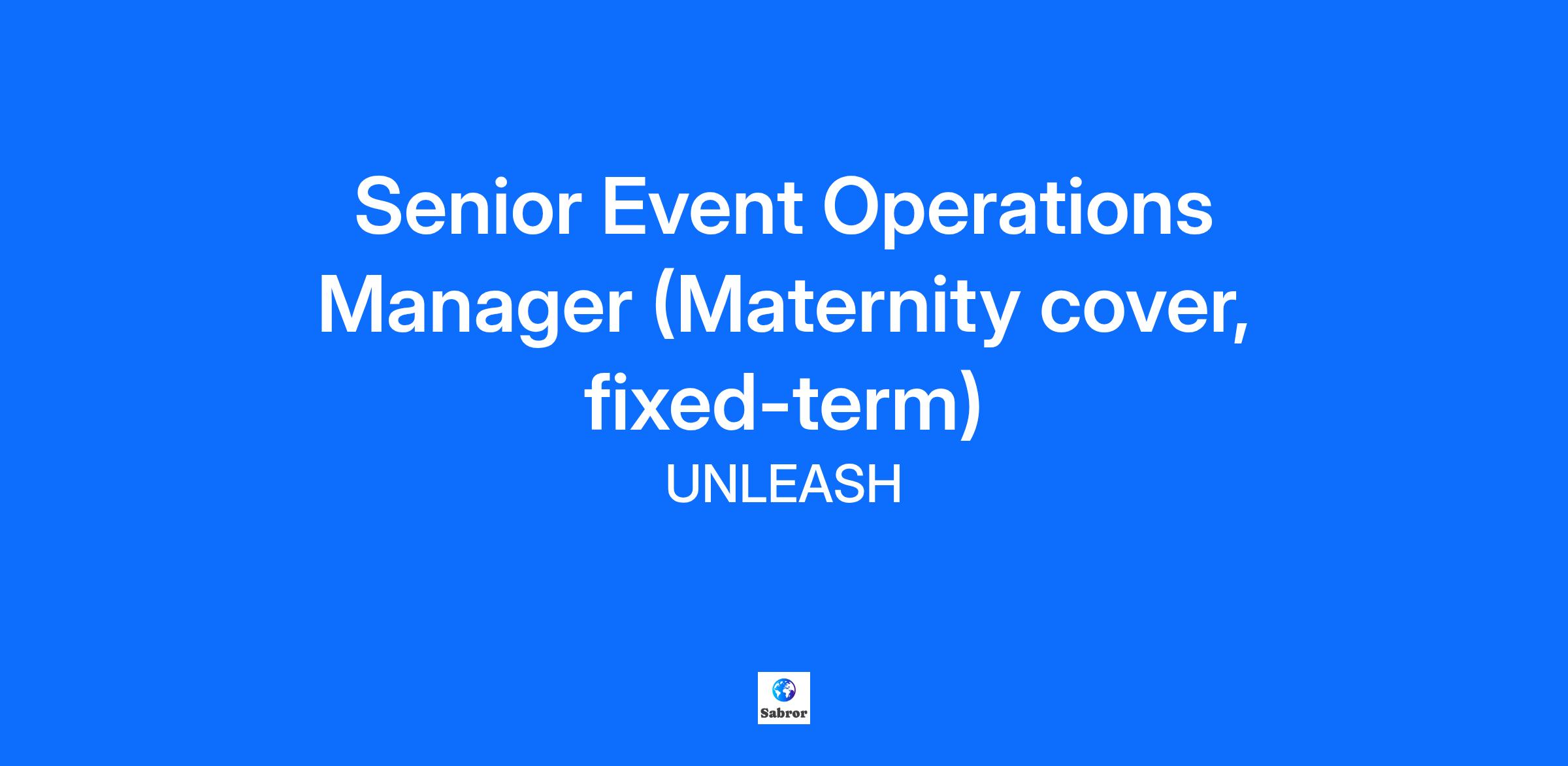 Senior Event Operations Manager (Maternity cover, fixed-term)

UNLEASH

Sabror